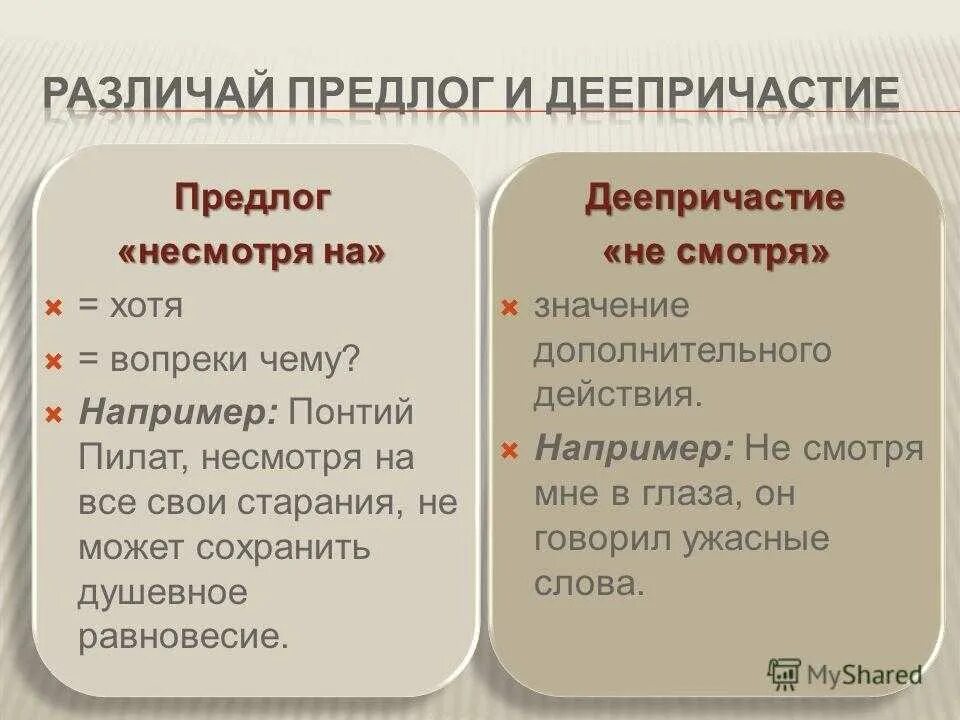 РАЗЛИЧАЙ ПРЕДЛОГ И ДЕЕПРИЧАСТИЕ

Предлог
«несмотря на»

= хотя

= вопреки чему?

Например: Понтий Пилат, несмотря на все свои старания, не может сохранить душевное равновесие.

Деепричастие
«не смотря»

значение дополнительного действия.

Например: Не смотря мне в глаза, он говорил ужасные слова.

MyShared